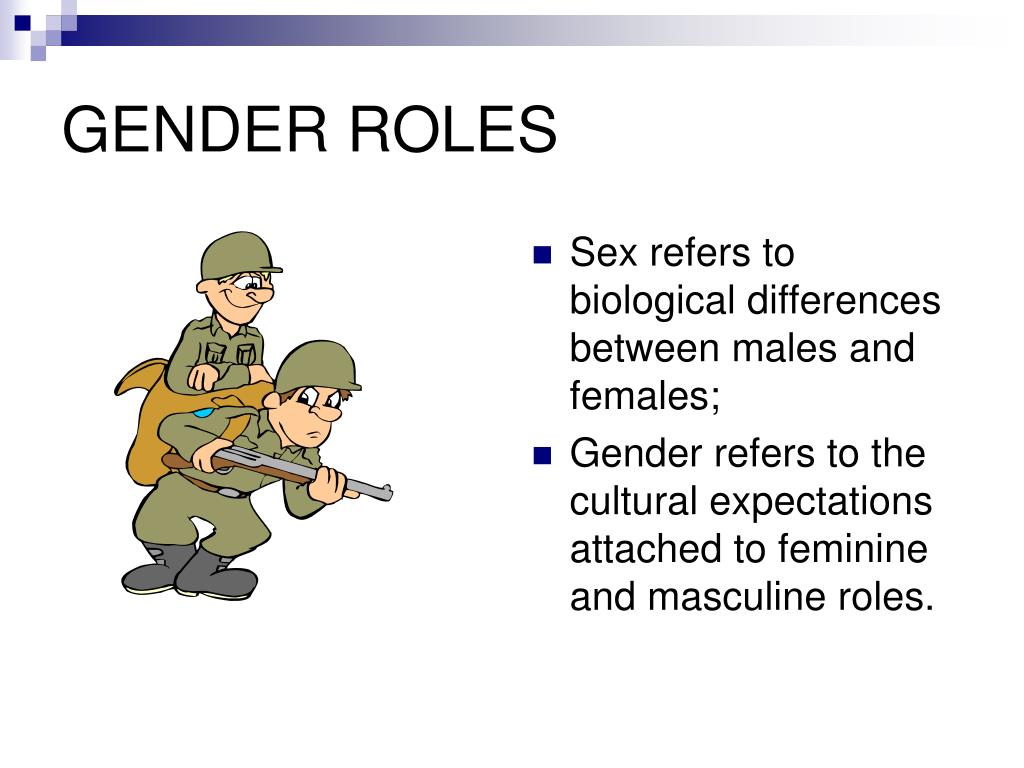 GENDER ROLES

- Sex refers to biological differences between males and females;
- Gender refers to the cultural expectations attached to feminine and masculine roles.